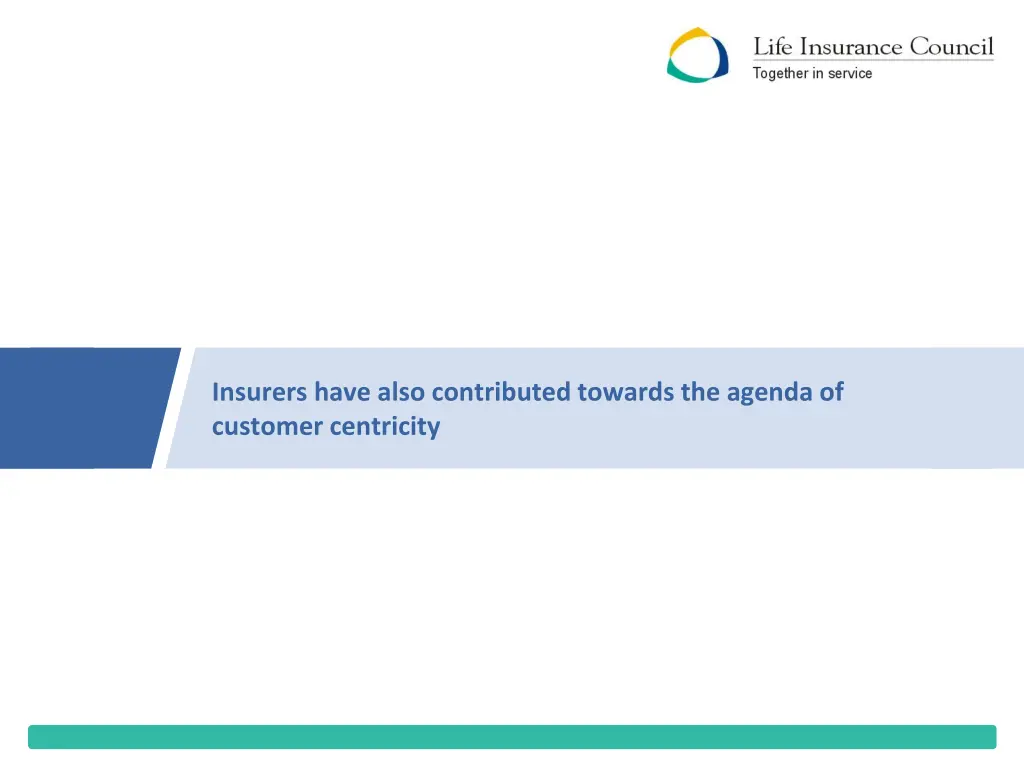 Life Insurance Council
Together in service

Insurers have also contributed towards the agenda of customer centricity